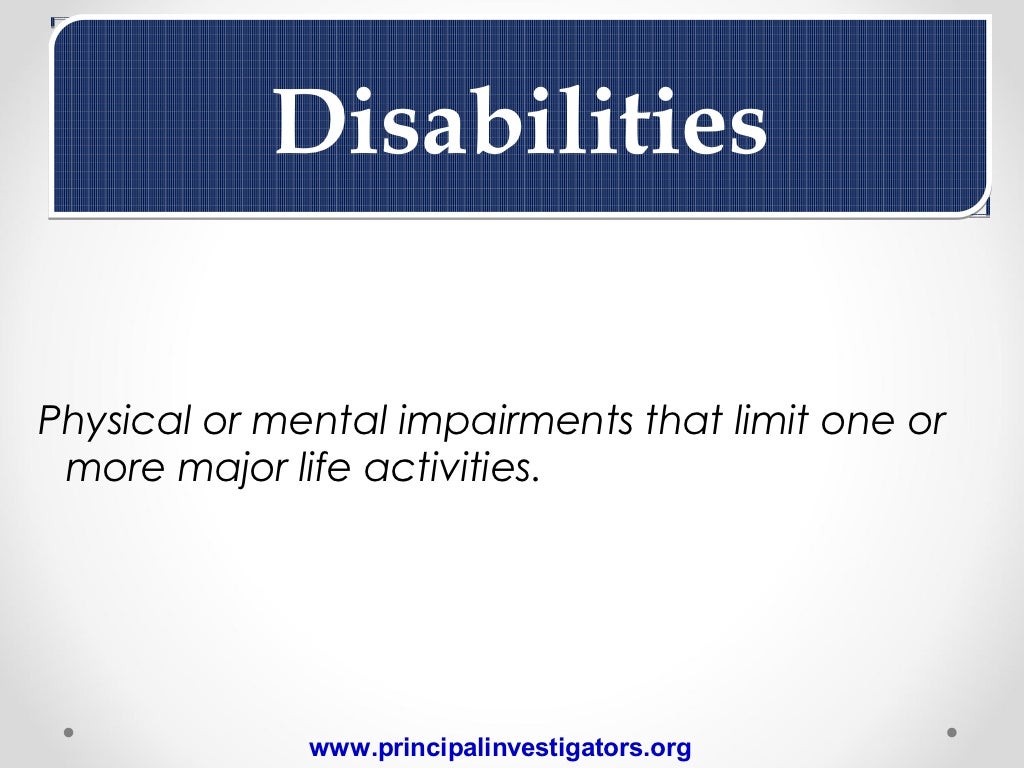 Disabilities

Physical or mental impairments that limit one or more major life activities.

www.principalinvestigators.org